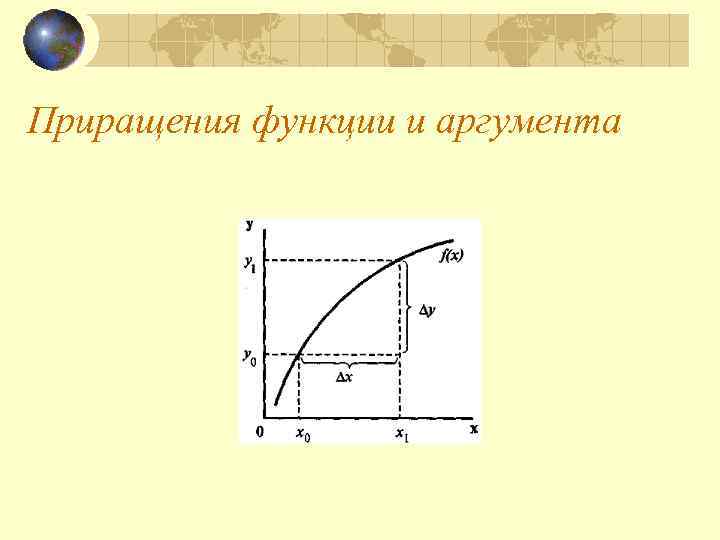 Приращения функции и аргумента

y

$y_1$

$f(x)$

$\Delta y$

$y_0$

$\Delta x$

0

$x_0$

$x_1$

x